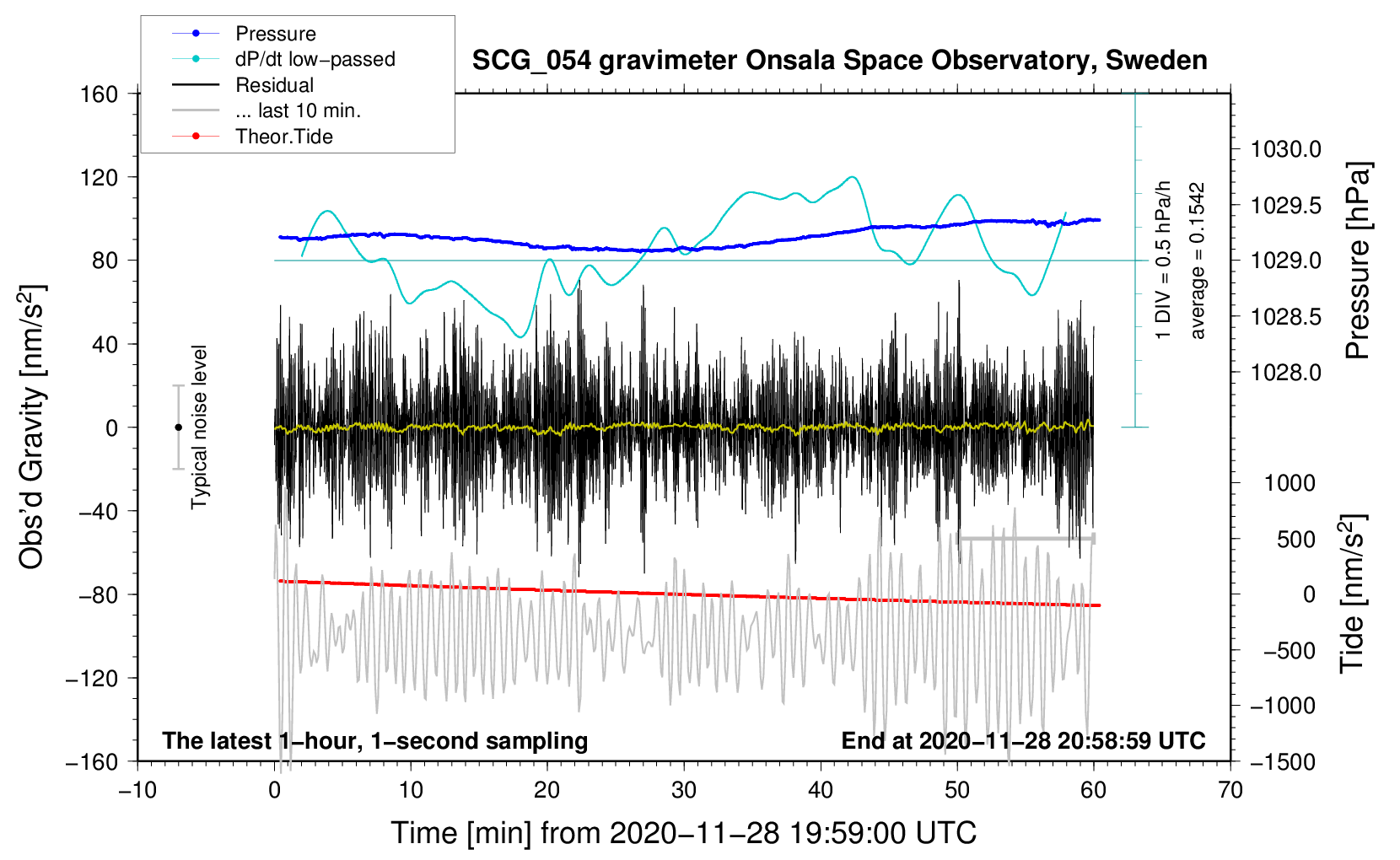 Pressure
dP/dt low−passed
Residual
... last 10 min.
Theor.Tide

SCG_054 gravimeter Onsala Space Observatory, Sweden

160
120
80
40
0
−40
−80
−120
−160

Obs'd Gravity [nm/s$^2$]

Typical noise level

1 DIV = 0.5 hPa/h
average = 0.1542

1030.0
1029.5
1029.0
1028.5
1028.0

Pressure [hPa]

1000
500
0
−500
−1000
−1500

Tide [nm/s$^2$]

The latest 1−hour, 1−second sampling

End at 2020−11−28 20:58:59 UTC

−10
0
10
20
30
40
50
60
70

Time [min] from 2020−11−28 19:59:00 UTC